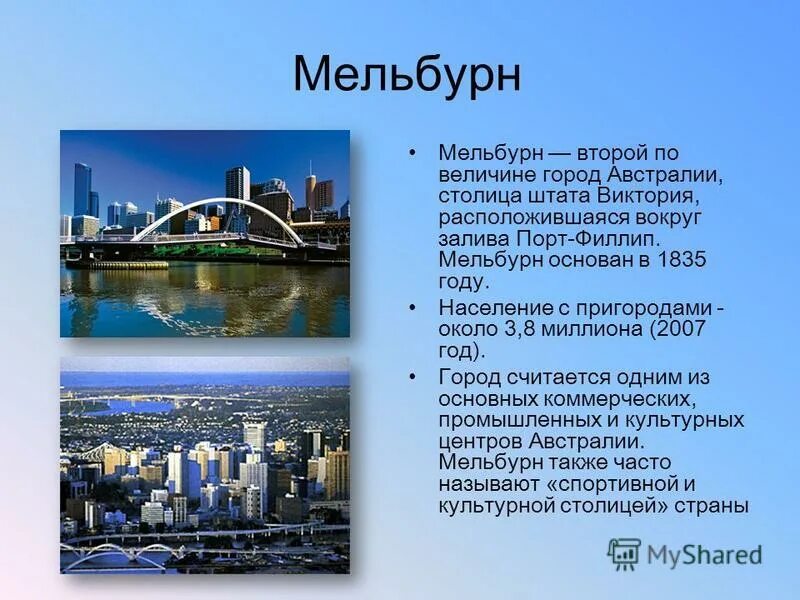 Мельбурн

• Мельбурн — второй по величине город Австралии, столица штата Виктория, расположившаяся вокруг залива Порт-Филлип. Мельбурн основан в 1835 году.

• Население с пригородами - около 3,8 миллиона (2007 год).

• Город считается одним из основных коммерческих, промышленных и культурных центров Австралии. Мельбурн также часто называют «спортивной и культурной столицей» страны

MyShared